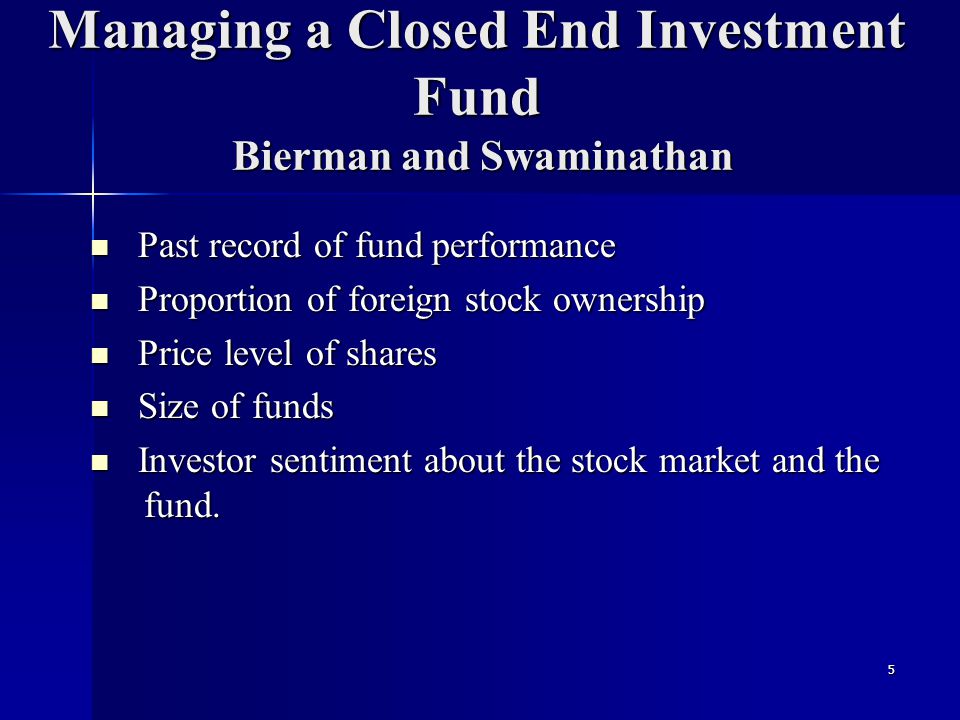 Managing a Closed End Investment Fund
Bierman and Swaminathan

- Past record of fund performance
- Proportion of foreign stock ownership
- Price level of shares
- Size of funds
- Investor sentiment about the stock market and the fund.

5